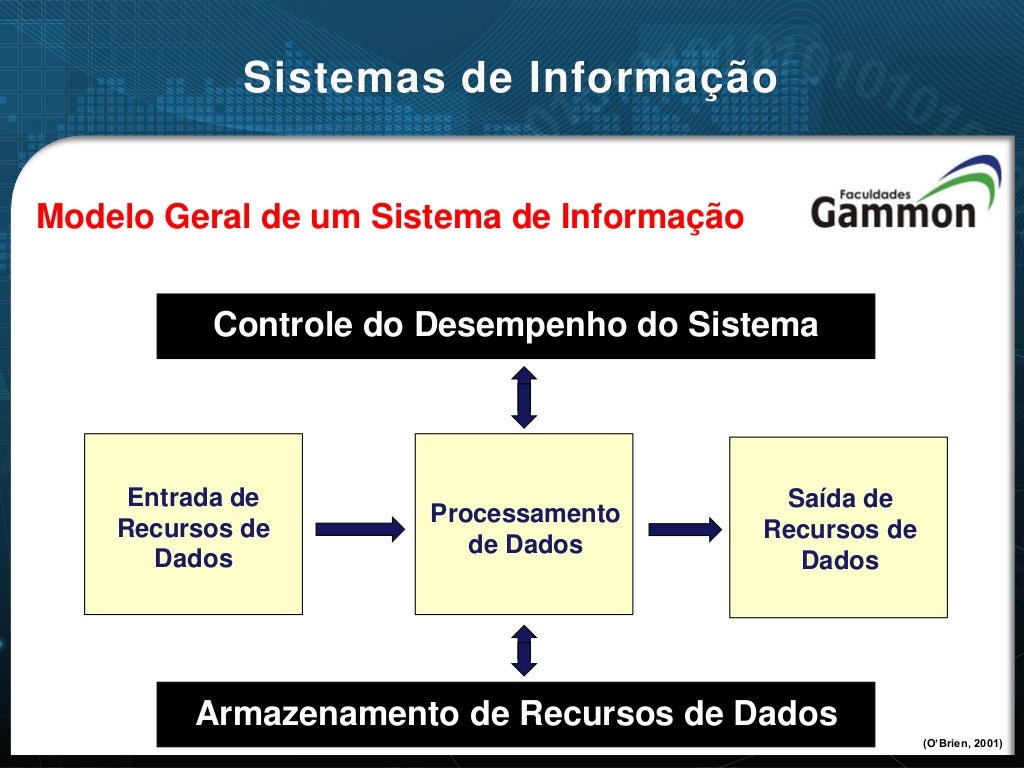 Sistemas de Informação

Modelo Geral de um Sistema de Informação

Faculdades Gammon

Controle do Desempenho do Sistema

Entrada de Recursos de Dados

Processamento de Dados

Saída de Recursos de Dados

Armazenamento de Recursos de Dados

(O'Brien, 2001)